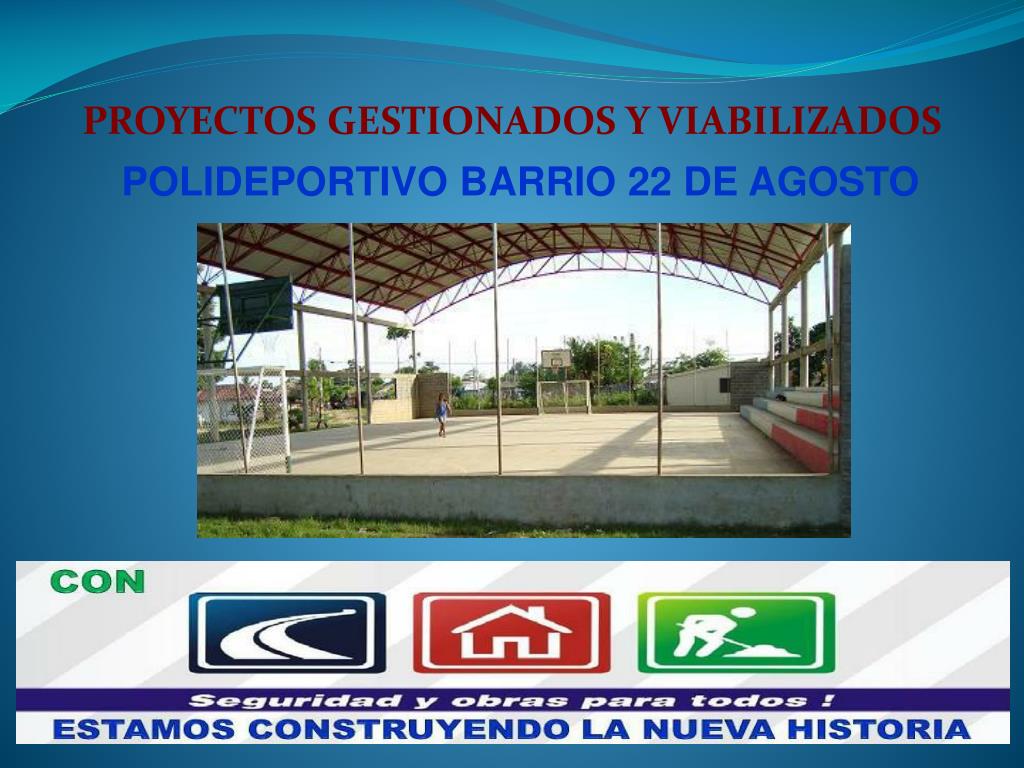 PROYECTOS GESTIONADOS Y VIABILIZADOS
POLIDEPORTIVO BARRIO 22 DE AGOSTO

CON

Seguridad y obras para todos !
ESTAMOS CONSTRUYENDO LA NUEVA HISTORIA